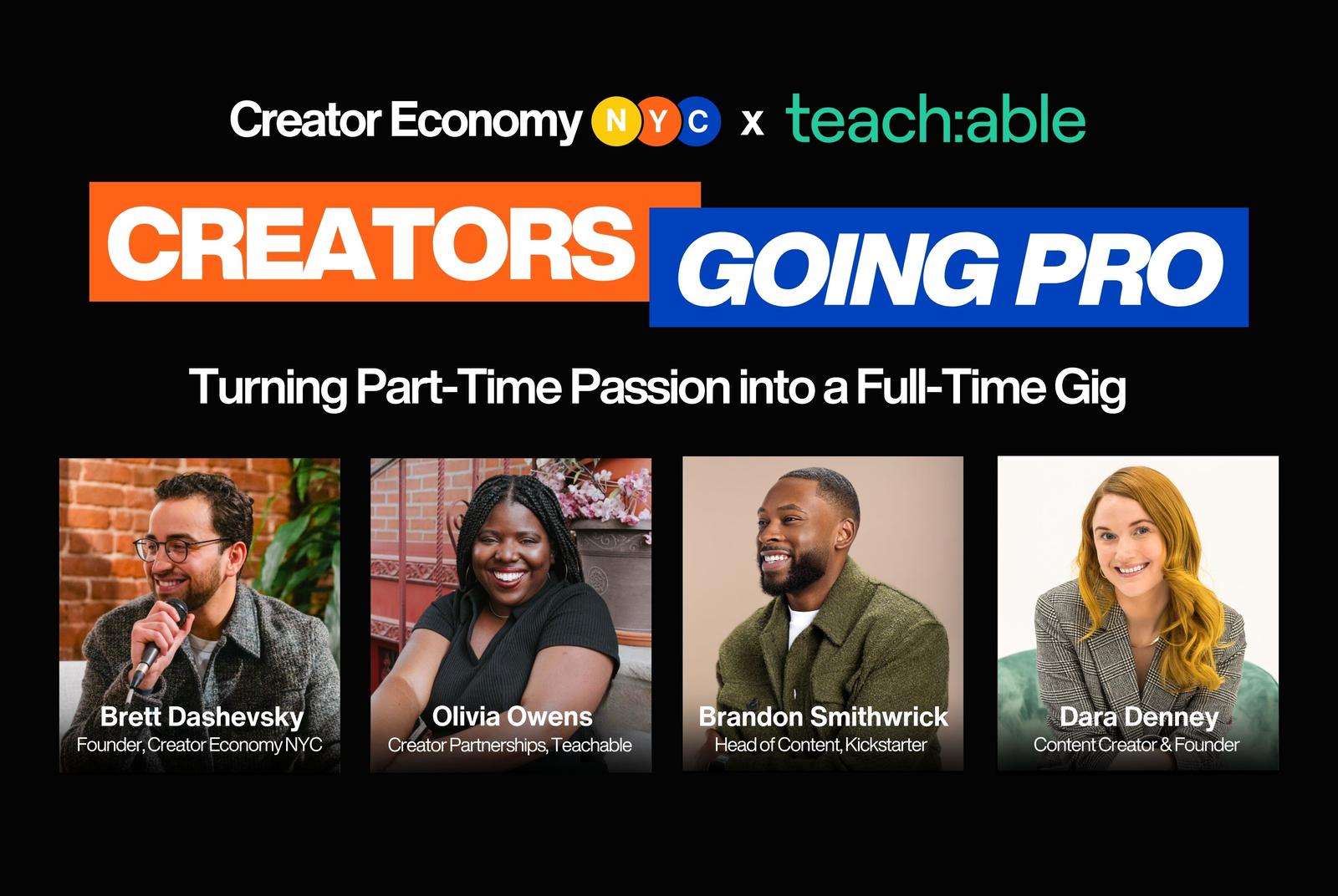 Creator Economy NYC x teach:able

CREATORS GOING PRO

Turning Part-Time Passion into a Full-Time Gig

Brett Dashevsky
Founder, Creator Economy NYC

Olivia Owens
Creator Partnerships, Teachable

Brandon Smithwrick
Head of Content, Kickstarter

Dara Denney
Content Creator & Founder